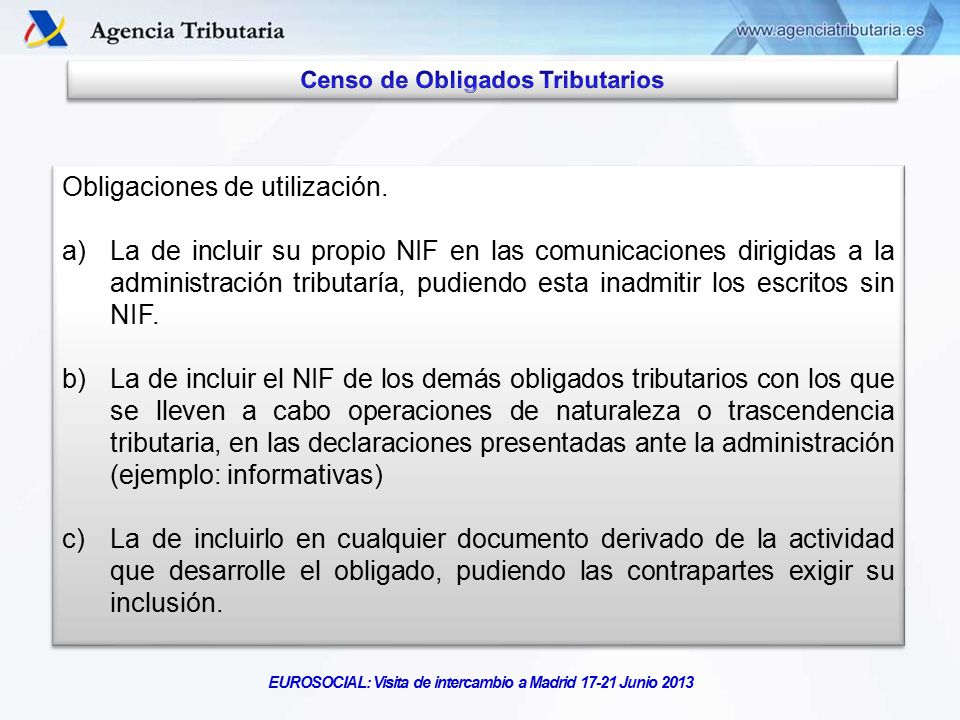 Agencia Tributaria

www.agenciatributaria.es

Censo de Obligados Tributarios

Obligaciones de utilización.

a) La de incluir su propio NIF en las comunicaciones dirigidas a la administración tributaría, pudiendo esta inadmitir los escritos sin NIF.

b) La de incluir el NIF de los demás obligados tributarios con los que se lleven a cabo operaciones de naturaleza o trascendencia tributaria, en las declaraciones presentadas ante la administración (ejemplo: informativas)

c) La de incluirlo en cualquier documento derivado de la actividad que desarrolle el obligado, pudiendo las contrapartes exigir su inclusión.

EUROSOCIAL: Visita de intercambio a Madrid 17-21 Junio 2013